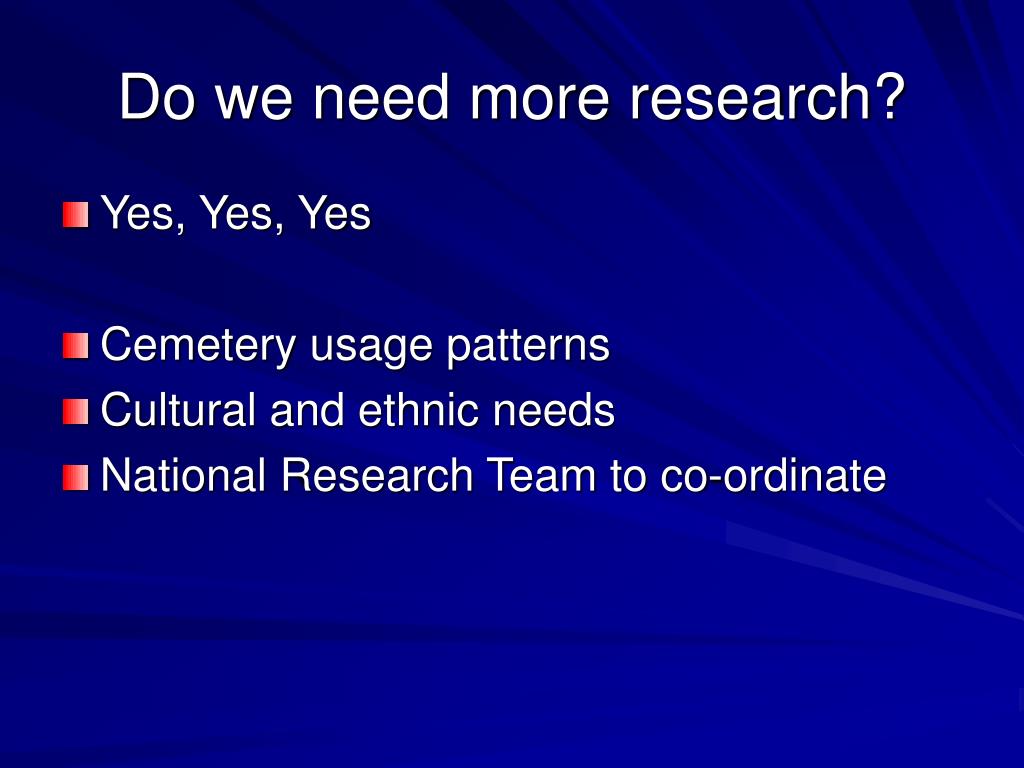 Do we need more research?

Yes, Yes, Yes

Cemetery usage patterns
Cultural and ethnic needs
National Research Team to co-ordinate